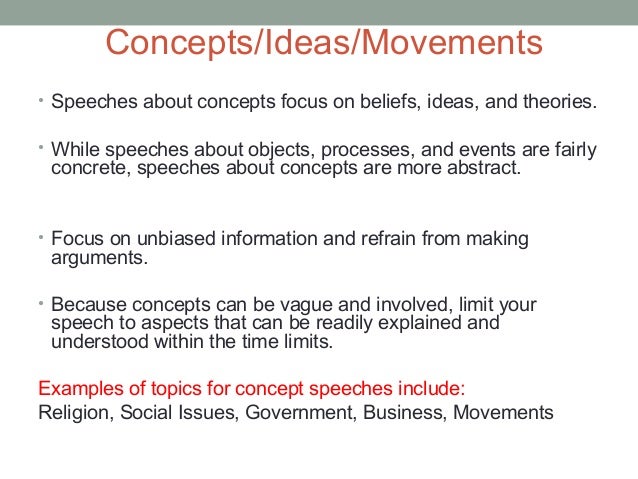 Concepts/Ideas/Movements

• Speeches about concepts focus on beliefs, ideas, and theories.

• While speeches about objects, processes, and events are fairly concrete, speeches about concepts are more abstract.

• Focus on unbiased information and refrain from making arguments.

• Because concepts can be vague and involved, limit your speech to aspects that can be readily explained and understood within the time limits.

Examples of topics for concept speeches include:
Religion, Social Issues, Government, Business, Movements